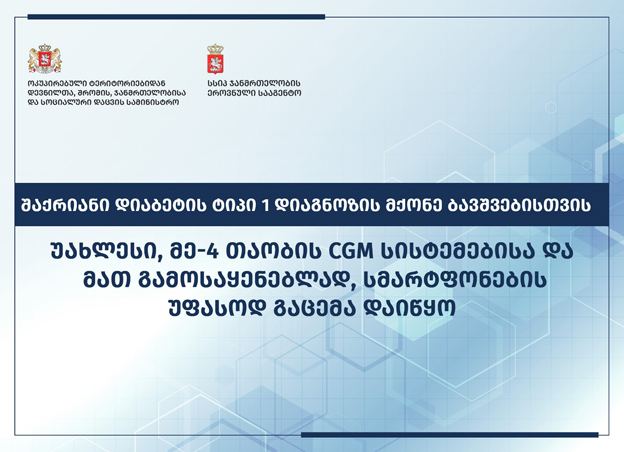 ოკუპირებული ტერიტორიებიდან დევნილთა, შრომის, ჯანმრთელობისა და სოციალური დაცვის სამინისტრო

სსიპ ჯანმრთელობის ეროვნული სააგენტო

შაქრიანი დიაბეტის ტიპი 1 დიაგნოზის მქონე ბავშვებისთვის

უახლესი, მე-4 თაობის CGM სისტემებისა და მათ გამოსაყენებლად, სმარტფონების უფასოდ გაცემა დაიწყო